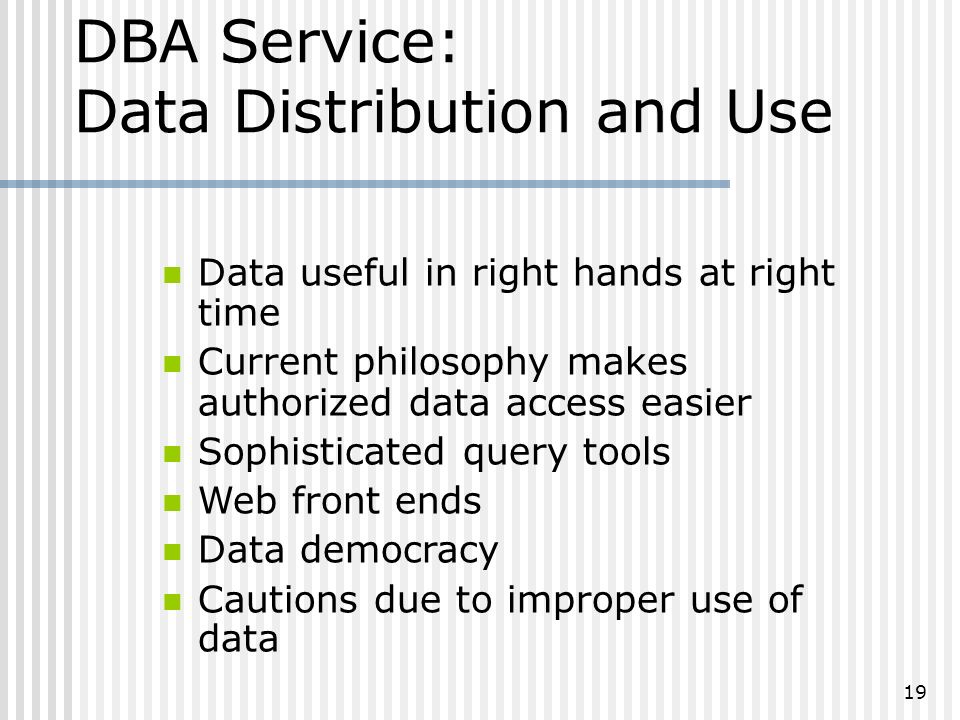 DBA Service:
Data Distribution and Use

- Data useful in right hands at right time
- Current philosophy makes authorized data access easier
- Sophisticated query tools
- Web front ends
- Data democracy
- Cautions due to improper use of data

19